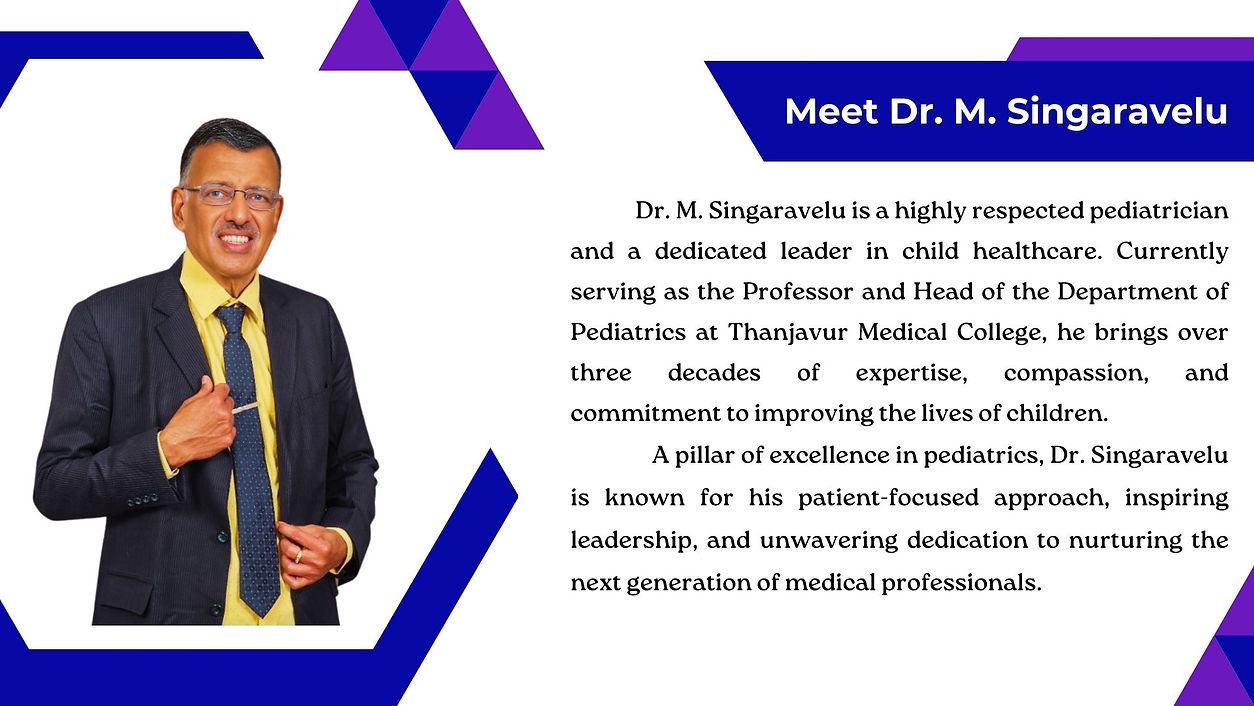 Meet Dr. M. Singaravelu

Dr. M. Singaravelu is a highly respected pediatrician and a dedicated leader in child healthcare. Currently serving as the Professor and Head of the Department of Pediatrics at Thanjavur Medical College, he brings over three decades of expertise, compassion, and commitment to improving the lives of children.

A pillar of excellence in pediatrics, Dr. Singaravelu is known for his patient-focused approach, inspiring leadership, and unwavering dedication to nurturing the next generation of medical professionals.